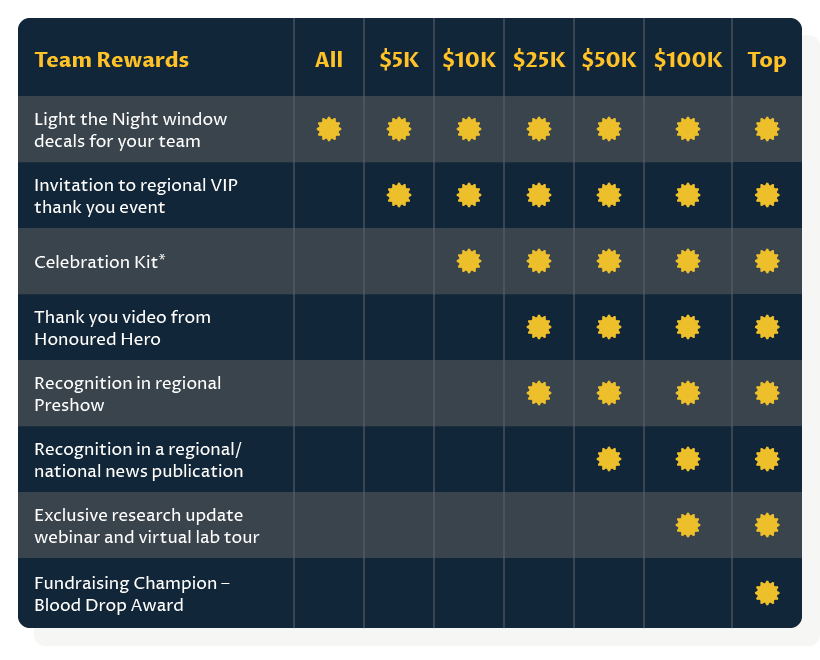 | Team Rewards | All | \$5K | \$10K | \$25K | \$50K | \$100K | Top |
|---|---|---|---|---|---|---|---|
| Light the Night window decals for your team | ✹ | ✹ | ✹ | ✹ | ✹ | ✹ | ✹ |
| Invitation to regional VIP thank you event | | ✹ | ✹ | ✹ | ✹ | ✹ | ✹ |
| Celebration Kit* | | | ✹ | ✹ | ✹ | ✹ | ✹ |
| Thank you video from Honoured Hero | | | | ✹ | ✹ | ✹ | ✹ |
| Recognition in regional Preshow | | | | ✹ | ✹ | ✹ | ✹ |
| Recognition in a regional/ national news publication | | | | | ✹ | ✹ | ✹ |
| Exclusive research update webinar and virtual lab tour | | | | | | ✹ | ✹ |
| Fundraising Champion – Blood Drop Award | | | | | | | ✹ |